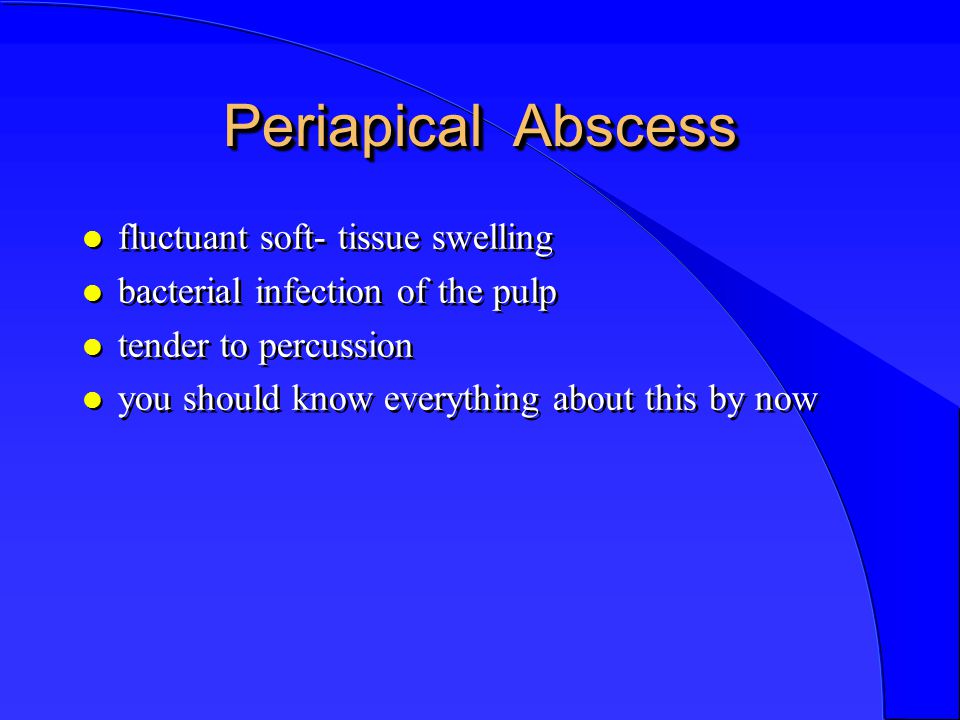 Periapical Abscess

- fluctuant soft- tissue swelling
- bacterial infection of the pulp
- tender to percussion
- you should know everything about this by now